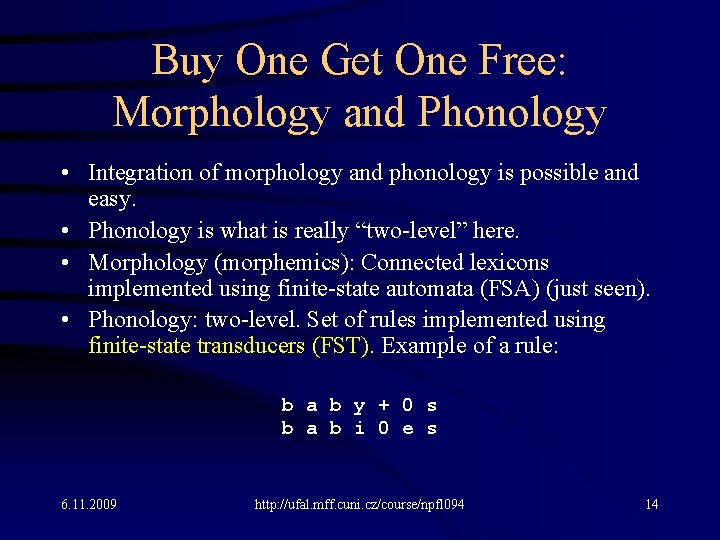 Buy One Get One Free:
Morphology and Phonology

• Integration of morphology and phonology is possible and easy.
• Phonology is what is really "two-level" here.
• Morphology (morphemics): Connected lexicons implemented using finite-state automata (FSA) (just seen).
• Phonology: two-level. Set of rules implemented using finite-state transducers (FST). Example of a rule:

b a b y + 0 s
b a b i 0 e s

6.11.2009 http://ufal.mff.cuni.cz/course/npfl094 14